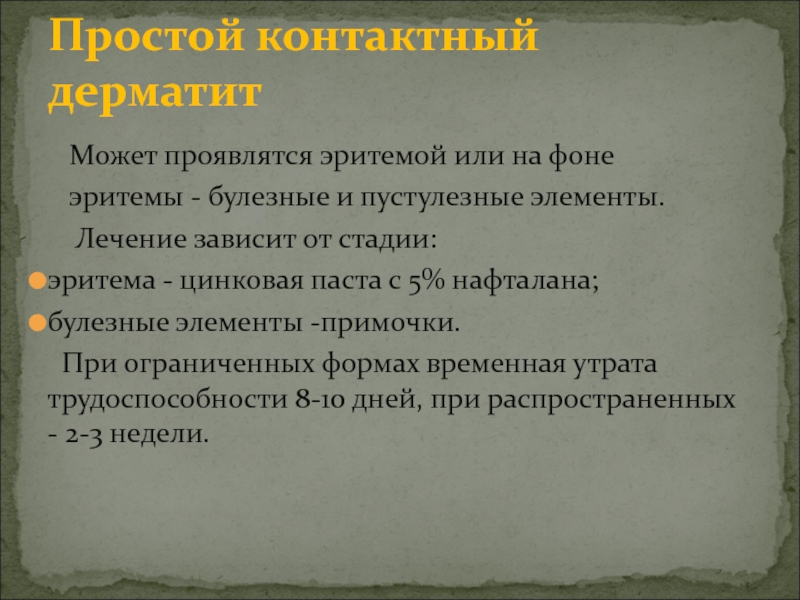 Простой контактный дерматит

Может проявлятся эритемой или на фоне эритемы - булезные и пустулезные элементы.

Лечение зависит от стадии:

эритема - цинковая паста с 5% нафталана;

булезные элементы -примочки.

При ограниченных формах временная утрата трудоспособности 8-10 дней, при распространенных - 2-3 недели.